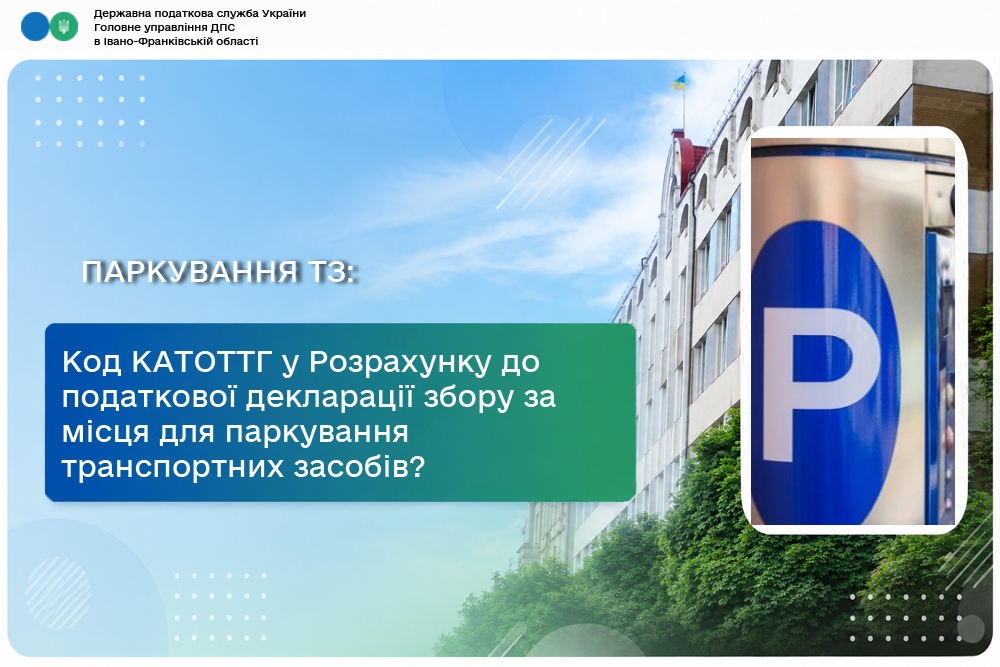 Державна податкова служба України
Головне управління ДПС
в Івано-Франківській області

ПАРКУВАННЯ ТЗ:

Код КАТОТТГ у Розрахунку до податкової декларації збору за місця для паркування транспортних засобів?

P